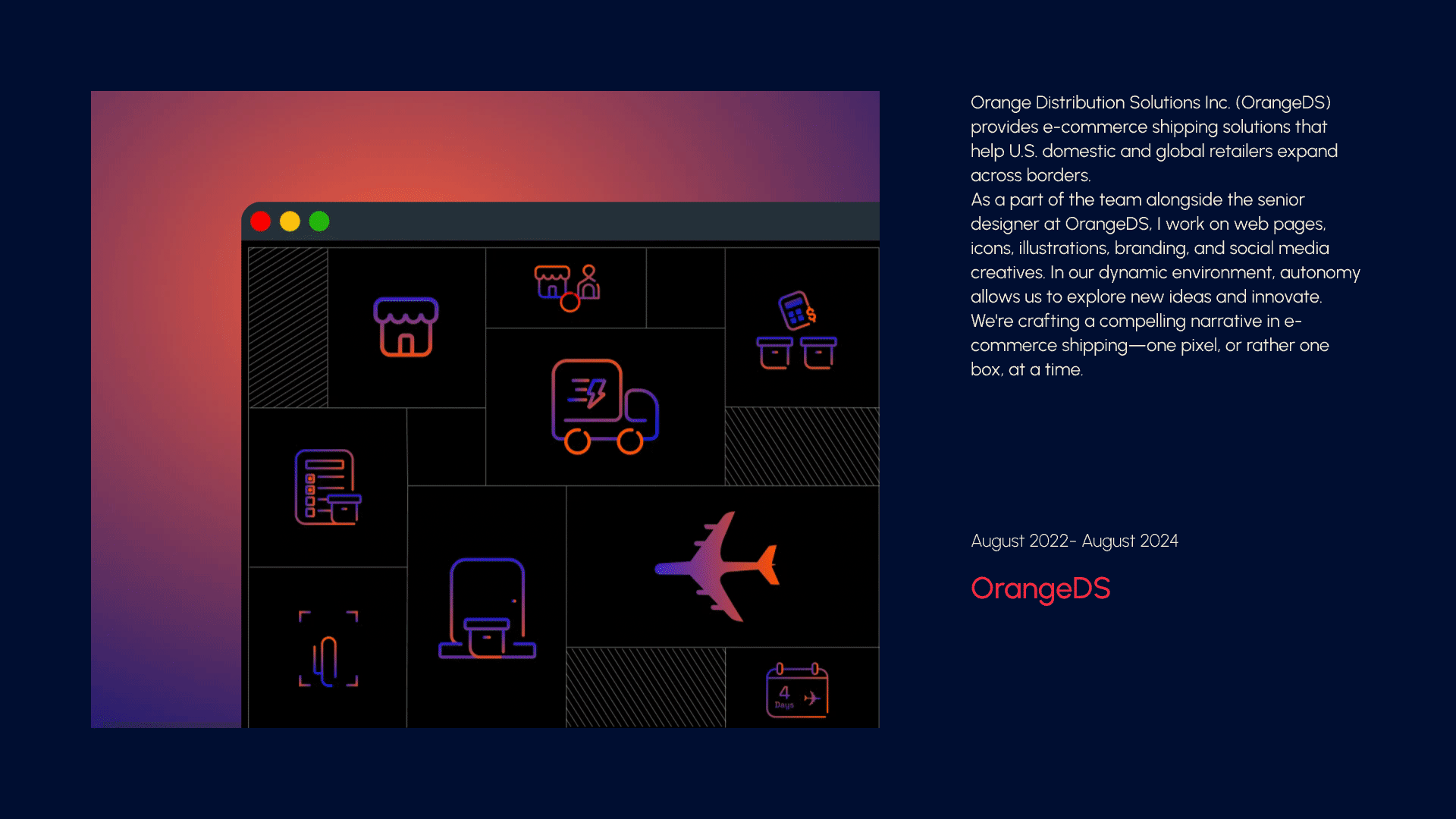 4
Days

Orange Distribution Solutions Inc. (OrangeDS) provides e-commerce shipping solutions that help U.S. domestic and global retailers expand across borders.
As a part of the team alongside the senior designer at OrangeDS, I work on web pages, icons, illustrations, branding, and social media creatives. In our dynamic environment, autonomy allows us to explore new ideas and innovate. We're crafting a compelling narrative in e-commerce shipping—one pixel, or rather one box, at a time.

August 2022- August 2024

OrangeDS